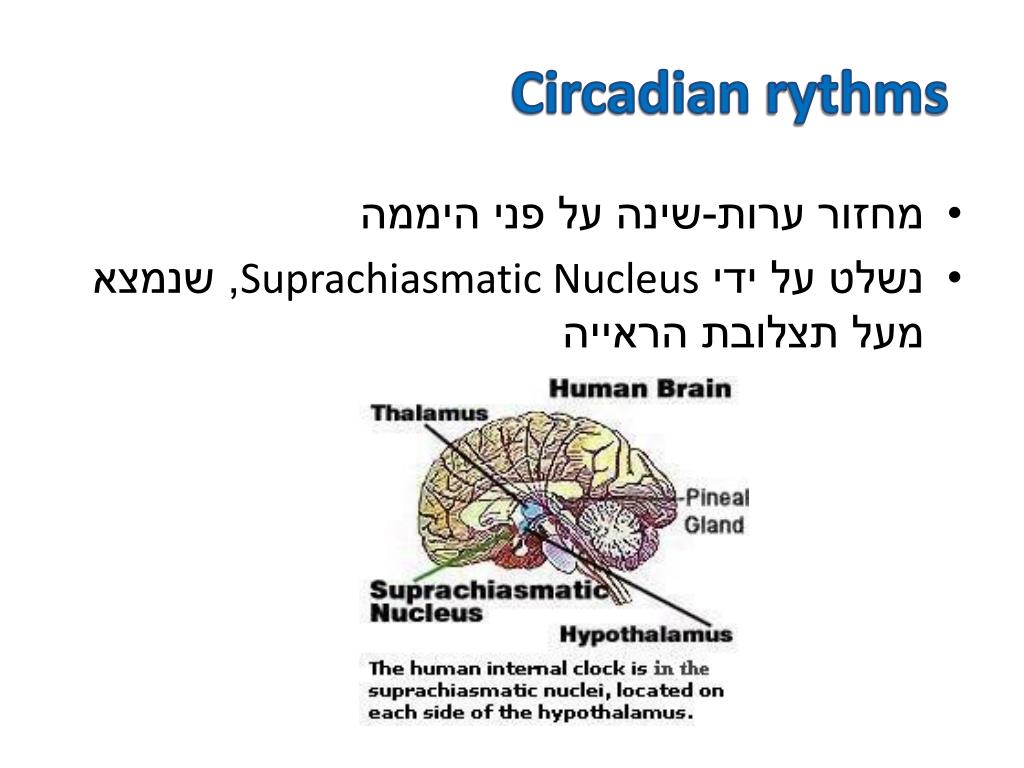 Circadian rythms

• מחזור ערות-שינה על פני היממה
• נשלט על ידי Suprachiasmatic Nucleus, שנמצא מעל תצלובת הראייה

Human Brain
Thalamus
Pineal Gland
Suprachiasmatic Nucleus
Hypothalamus
The human internal clock is in the suprachiasmatic nuclei, located on each side of the hypothalamus.